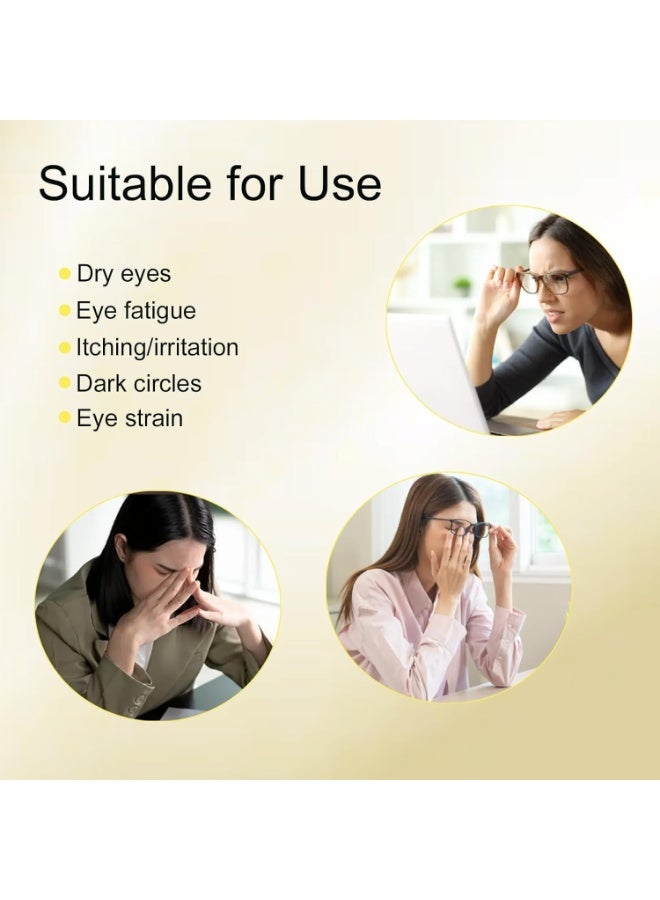 Suitable for Use

- Dry eyes
- Eye fatigue
- Itching/irritation
- Dark circles
- Eye strain